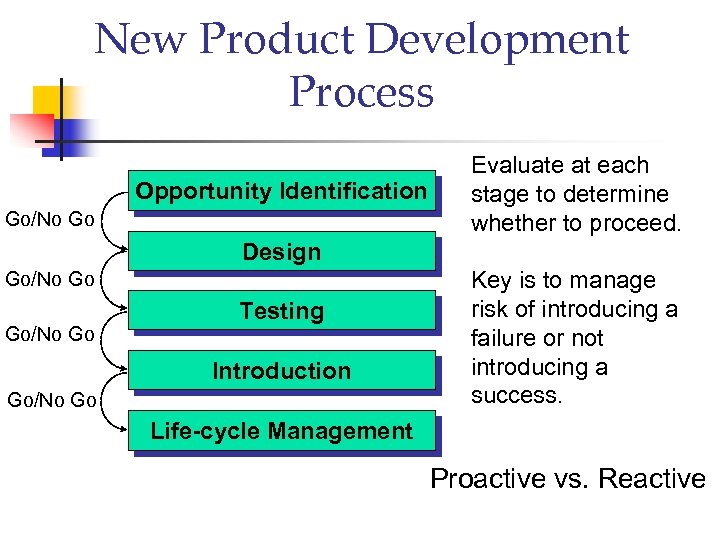 New Product Development Process

Opportunity Identification

Go/No Go

Design

Go/No Go

Testing

Go/No Go

Introduction

Go/No Go

Life-cycle Management

Evaluate at each stage to determine whether to proceed.

Key is to manage risk of introducing a failure or not introducing a success.

Proactive vs. Reactive